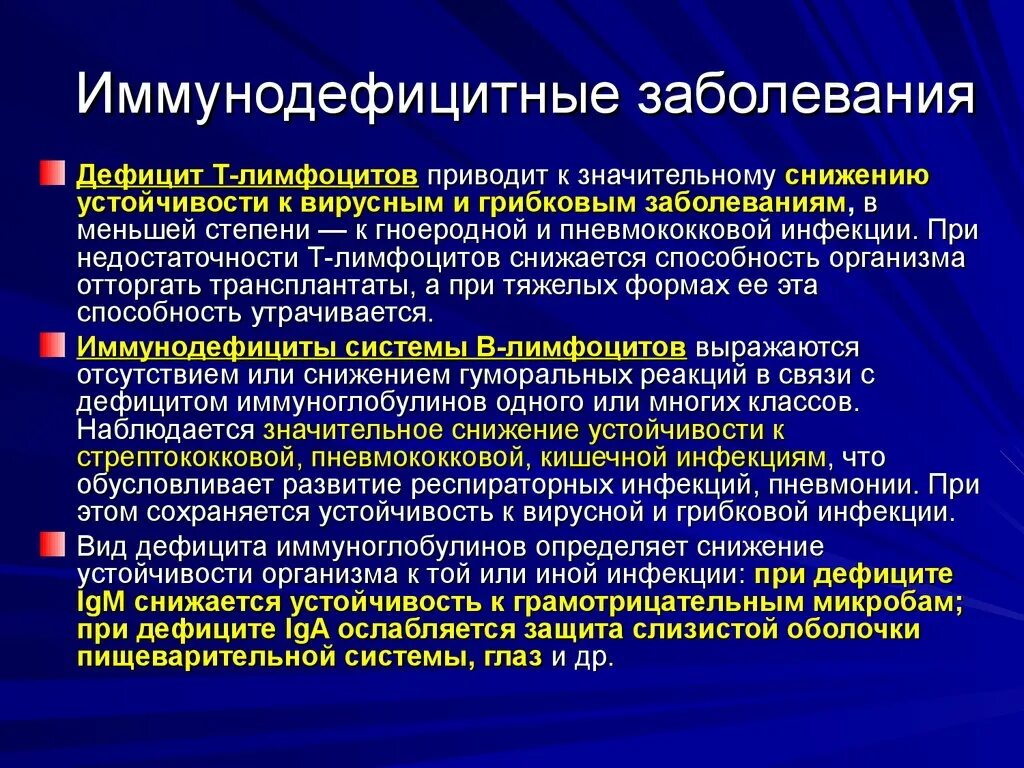 Иммунодефицитные заболевания

Дефицит Т-лимфоцитов приводит к значительному снижению устойчивости к вирусным и грибковым заболеваниям, в меньшей степени — к гноеродной и пневмококковой инфекции. При недостаточности Т-лимфоцитов снижается способность организма отторгать трансплантаты, а при тяжелых формах ее эта способность утрачивается.

Иммунодефициты системы В-лимфоцитов выражаются отсутствием или снижением гуморальных реакций в связи с дефицитом иммуноглобулинов одного или многих классов. Наблюдается значительное снижение устойчивости к стрептококковой, пневмококковой, кишечной инфекциям, что обусловливает развитие респираторных инфекций, пневмонии. При этом сохраняется устойчивость к вирусной и грибковой инфекции.

Вид дефицита иммуноглобулинов определяет снижение устойчивости организма к той или иной инфекции: при дефиците IgM снижается устойчивость к грамотрицательным микробам; при дефиците IgA ослабляется защита слизистой оболочки пищеварительной системы, глаз и др.